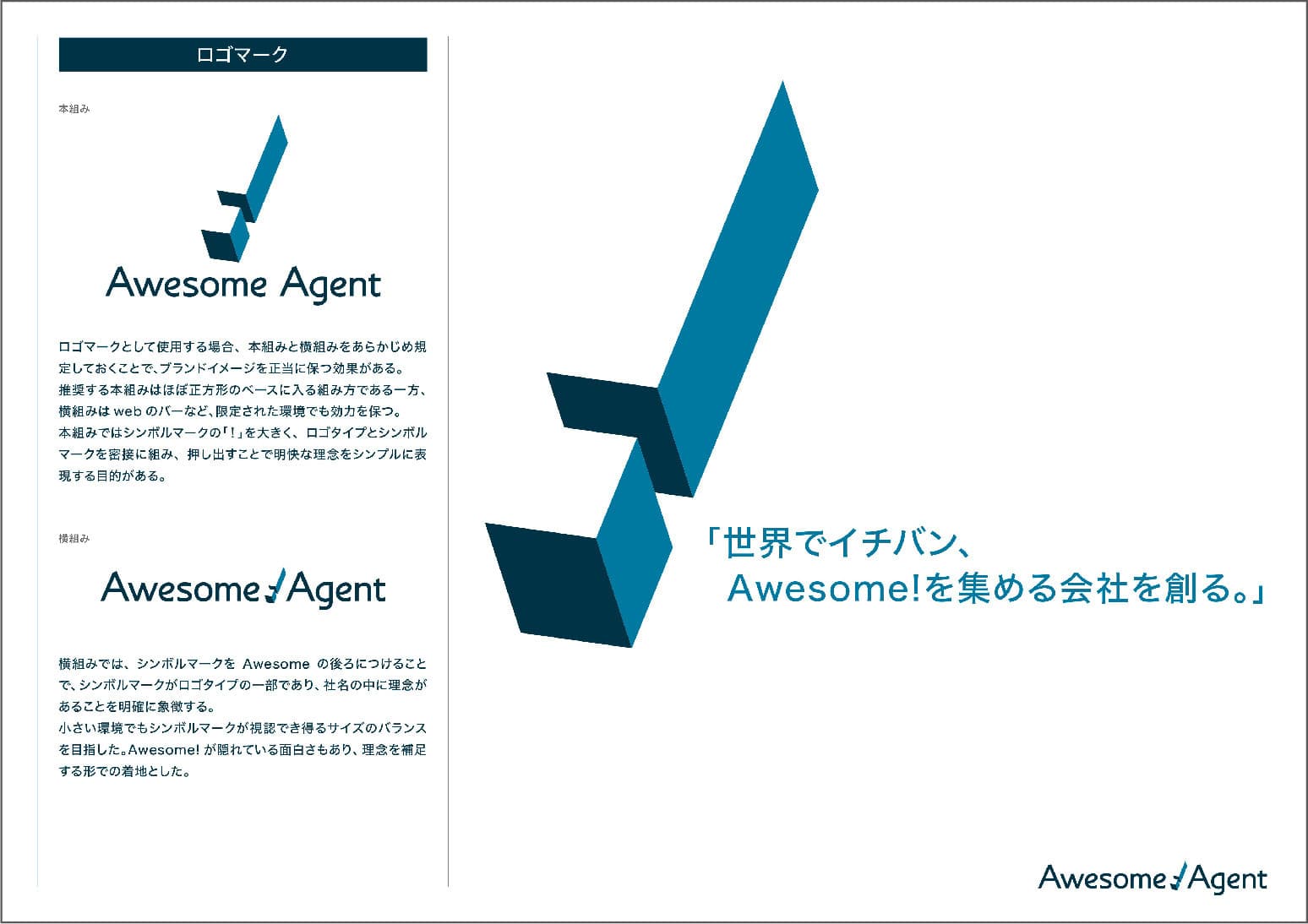 ロゴマーク

本組み

Awesome Agent

ロゴマークとして使用する場合、本組みと横組みをあらかじめ規定しておくことで、ブランドイメージを正当に保つ効果がある。
推奨する本組みはほぼ正方形のベースに入る組み方である一方、横組みは web のバーなど、限定された環境でも効力を保つ。
本組みではシンボルマークの「!」を大きく、ロゴタイプとシンボルマークを密接に組み、押し出すことで明快な理念をシンプルに表現する目的がある。

横組み

Awesome Agent

横組みでは、シンボルマークを Awesome の後ろにつけることで、シンボルマークがロゴタイプの一部であり、社名の中に理念があることを明確に象徴する。
小さい環境でもシンボルマークが視認でき得るサイズのバランスを目指した。Awesome! が隠れている面白さもあり、理念を補足する形での着地とした。

「世界でイチバン、
Awesome!を集める会社を創る。」

Awesome Agent